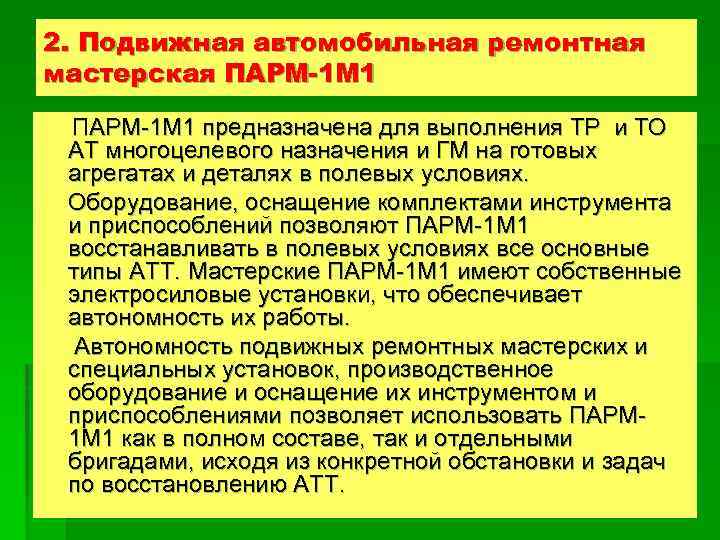 2. Подвижная автомобильная ремонтная мастерская ПАРМ-1М1

ПАРМ-1М1 предназначена для выполнения ТР и ТО АТ многоцелевого назначения и ГМ на готовых агрегатах и деталях в полевых условиях.

Оборудование, оснащение комплектами инструмента и приспособлений позволяют ПАРМ-1М1 восстанавливать в полевых условиях все основные типы АТТ. Мастерские ПАРМ-1М1 имеют собственные электросиловые установки, что обеспечивает автономность их работы.

Автономность подвижных ремонтных мастерских и специальных установок, производственное оборудование и оснащение их инструментом и приспособлениями позволяет использовать ПАРМ-1М1 как в полном составе, так и отдельными бригадами, исходя из конкретной обстановки и задач по восстановлению АТТ.